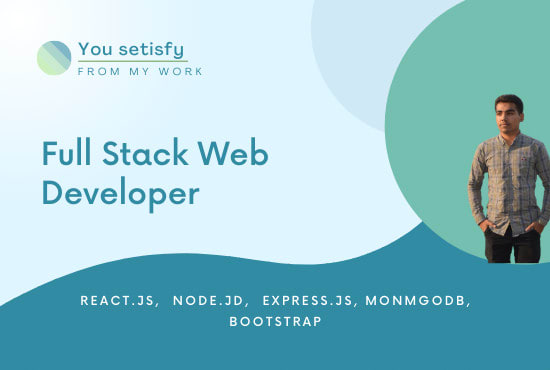 You setisfy
FROM MY WORK

Full Stack Web Developer

REACT.JS, NODE.JD, EXPRESS.JS, MONMGODB, BOOTSTRAP